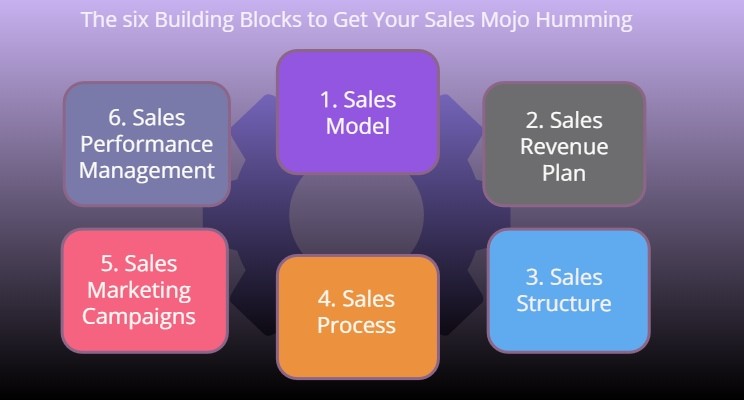 The six Building Blocks to Get Your Sales Mojo Humming

1. Sales Model

2. Sales Revenue Plan

3. Sales Structure

4. Sales Process

5. Sales Marketing Campaigns

6. Sales Performance Management